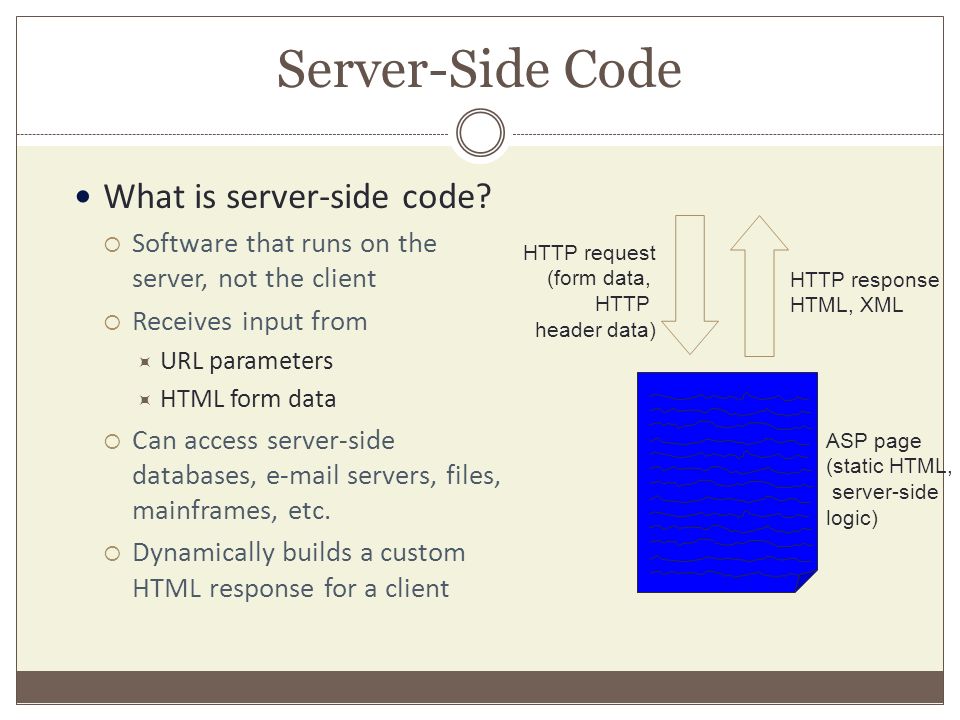 Server-Side Code

What is server-side code?
Software that runs on the server, not the client
Receives input from
URL parameters
HTML form data
Can access server-side databases, e-mail servers, files, mainframes, etc.
Dynamically builds a custom HTML response for a client

HTTP request (form data, HTTP header data)

HTTP response HTML, XML

ASP page (static HTML, server-side logic)